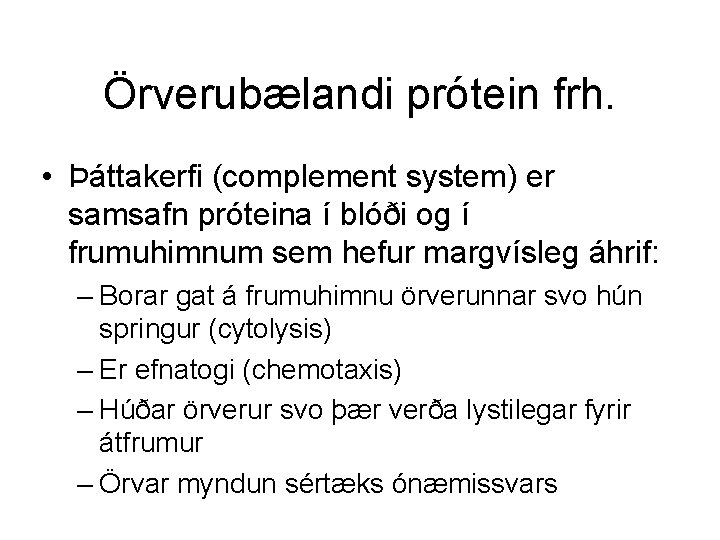 Örverubælandi prótein frh.

• Þáttakerfi (complement system) er samsafn próteina í blóði og í frumuhimnum sem hefur margvísleg áhrif:
– Borar gat á frumuhimnu örverunnar svo hún springur (cytolysis)
– Er efnatogi (chemotaxis)
– Húðar örverur svo þær verða lystilegar fyrir átfrumur
– Örvar myndun sértæks ónæmissvars